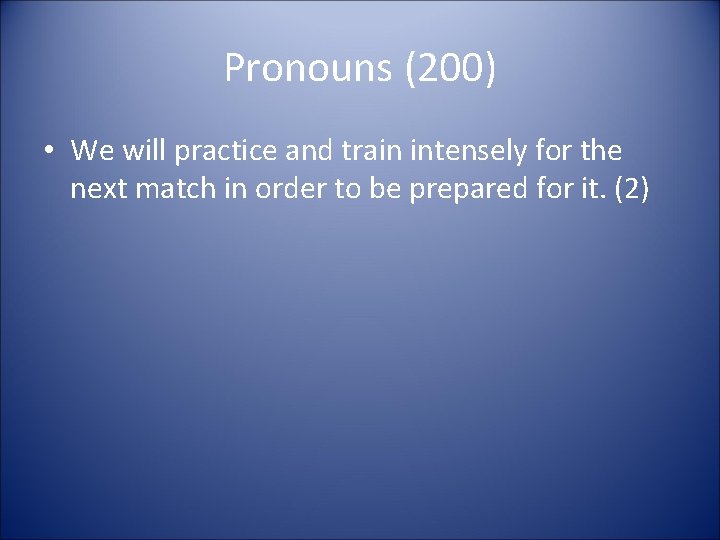 Pronouns (200)

• We will practice and train intensely for the next match in order to be prepared for it. (2)